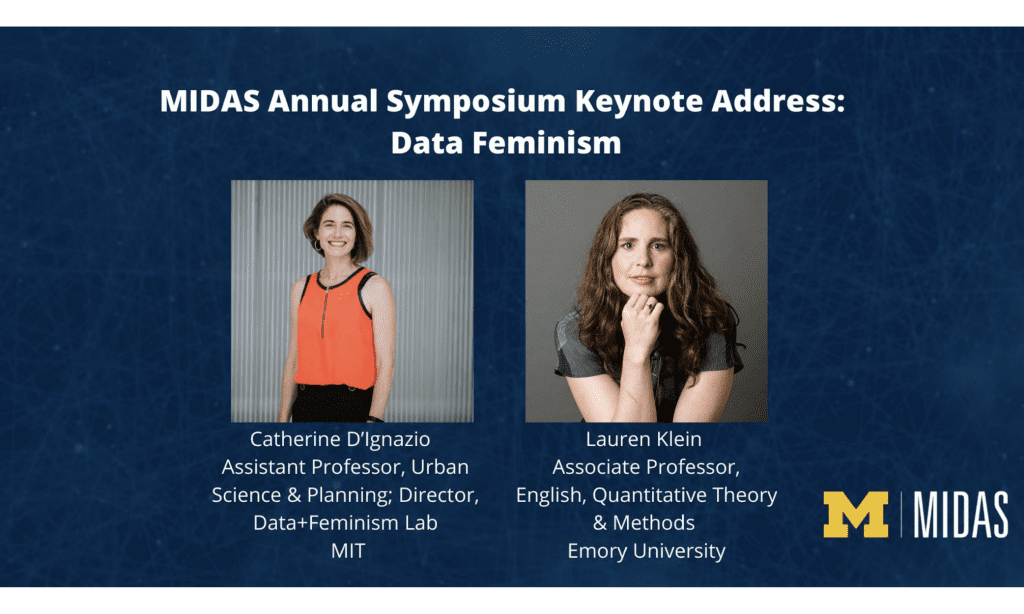 MIDAS Annual Symposium Keynote Address: Data Feminism

Catherine D'Ignazio
Assistant Professor, Urban Science & Planning; Director, Data+Feminism Lab
MIT

Lauren Klein
Associate Professor, English, Quantitative Theory & Methods
Emory University

M | MIDAS